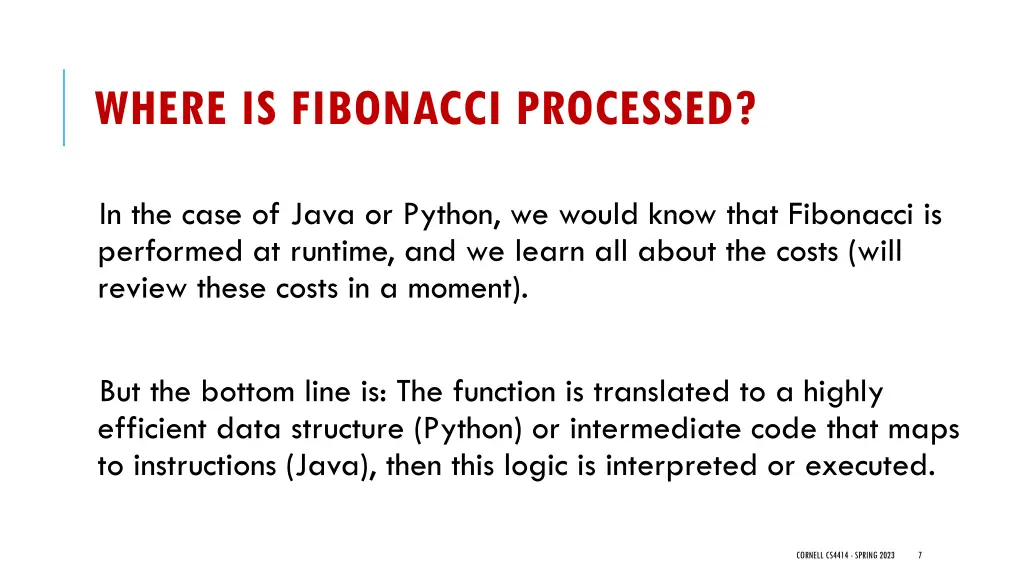 WHERE IS FIBONACCI PROCESSED?

In the case of Java or Python, we would know that Fibonacci is performed at runtime, and we learn all about the costs (will review these costs in a moment).

But the bottom line is: The function is translated to a highly efficient data structure (Python) or intermediate code that maps to instructions (Java), then this logic is interpreted or executed.

CORNELL CS4414 - SPRING 2023 7